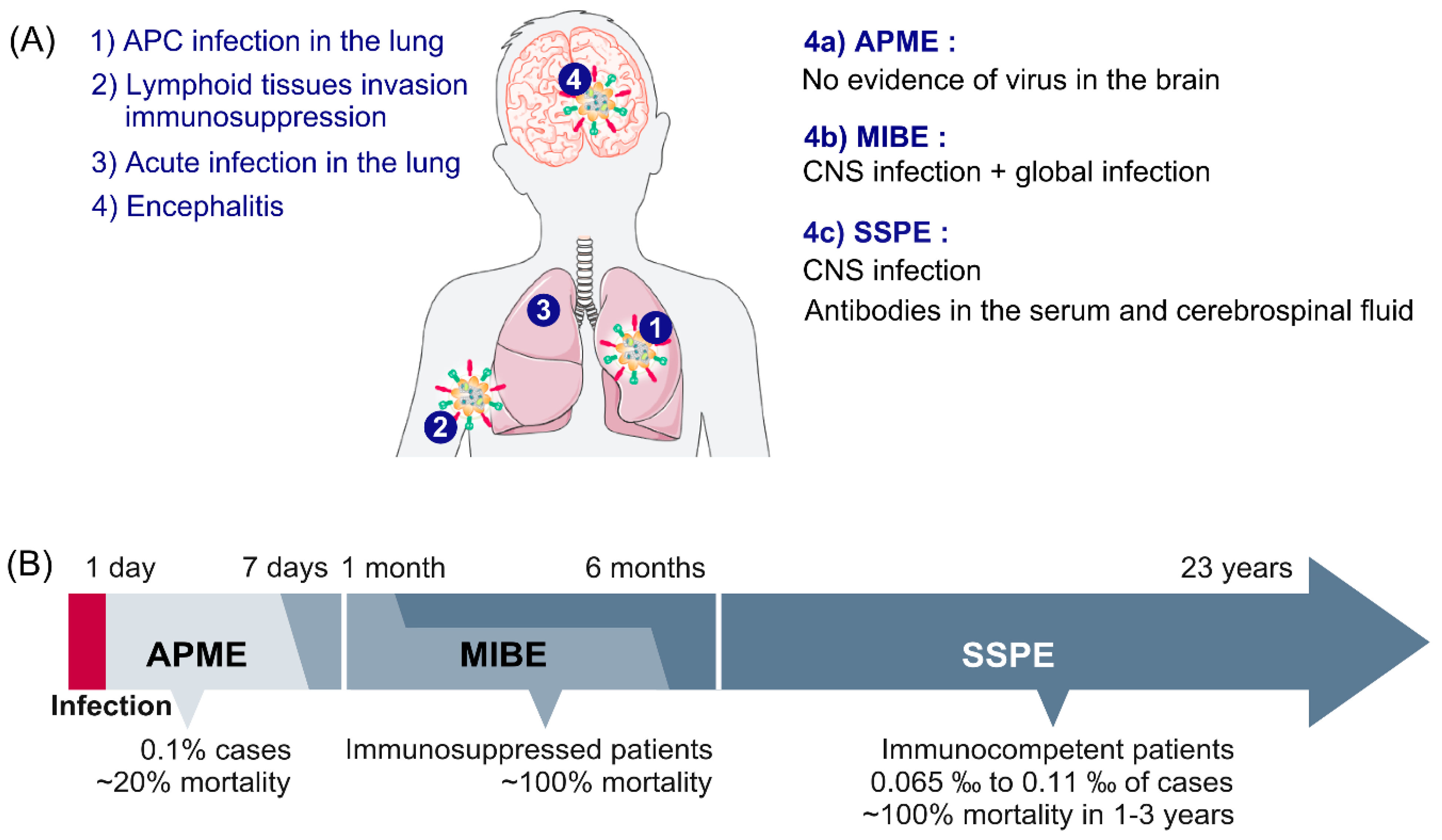 (A)

1) APC infection in the lung
2) Lymphoid tissues invasion immunosuppression
3) Acute infection in the lung
4) Encephalitis

4

3

1

2

4a) APME :
No evidence of virus in the brain

4b) MIBE :
CNS infection + global infection

4c) SSPE :
CNS infection
Antibodies in the serum and cerebrospinal fluid

(B) 1 day 7 days 1 month 6 months 23 years

APME MIBE SSPE

Infection

0.1% cases
~20% mortality

Immunosuppressed patients
~100% mortality

Immunocompetent patients
0.065 ‰ to 0.11 ‰ of cases
~100% mortality in 1-3 years